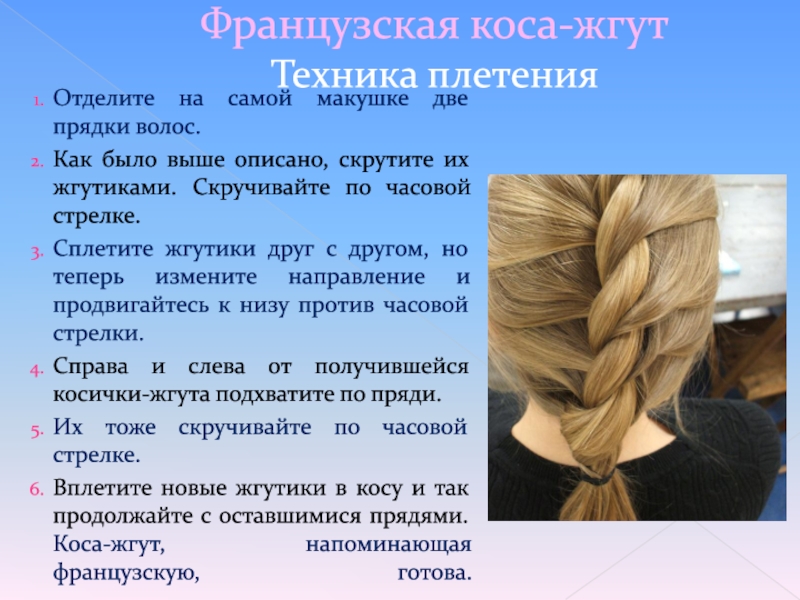 Французская коса-жгут
Техника плетения

1. Отделите на самой макушке две прядки волос.
2. Как было выше описано, скрутите их жгутиками. Скручивайте по часовой стрелке.
3. Сплетите жгутики друг с другом, но теперь измените направление и продвигайтесь к низу против часовой стрелки.
4. Справа и слева от получившейся косички-жгута подхватите по пряди.
5. Их тоже скручивайте по часовой стрелке.
6. Вплетите новые жгутики в косу и так продолжайте с оставшимися прядями. Коса-жгут, напоминающая французскую, готова.